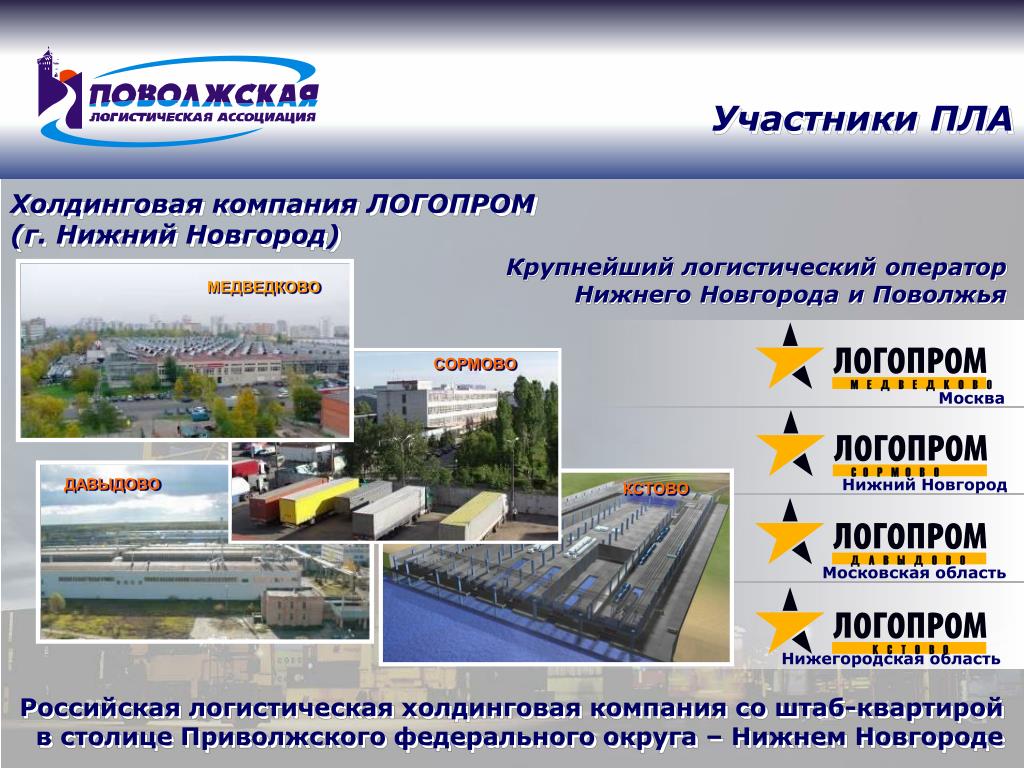 ПОВОЛЖСКАЯ
ЛОГИСТИЧЕСКАЯ АССОЦИАЦИЯ

Участники ПЛА

Холдинговая компания ЛОГОПРОМ
(г. Нижний Новгород)

Крупнейший логистический оператор
Нижнего Новгорода и Поволжья

МЕДВЕДКОВО

СОРМОВО

ДАВЫДОВО

КСТОВО

ЛОГОПРОМ
МЕДВЕДКОВО
Москва

ЛОГОПРОМ
СОРМОВО
Нижний Новгород

ЛОГОПРОМ
ДАВЫДОВО
Московская область

ЛОГОПРОМ
КСТОВО
Нижегородская область

Российская логистическая холдинговая компания со штаб-квартирой в столице Приволжского федерального округа – Нижнем Новгороде